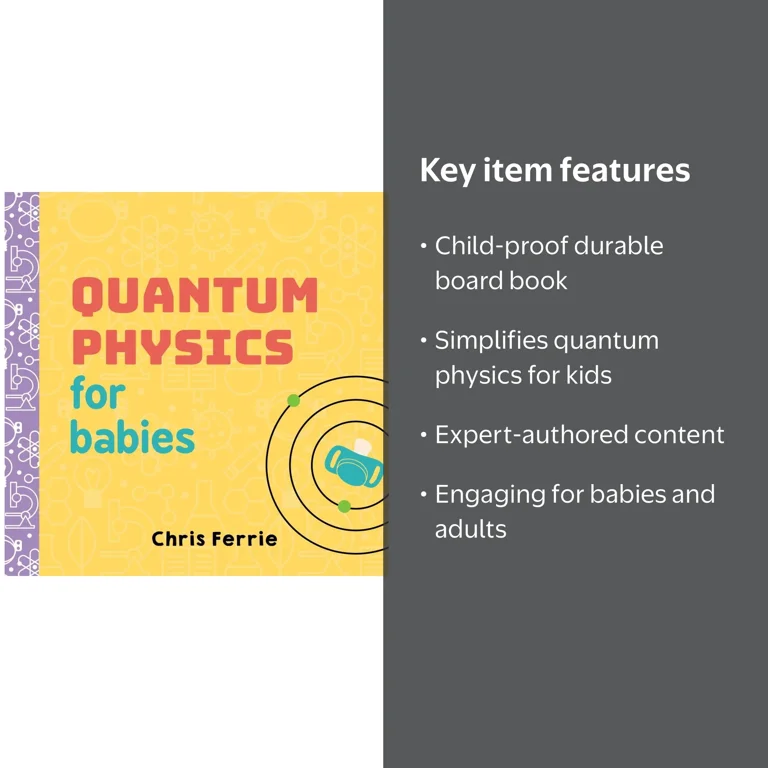 QUANTUM PHYSICS for babies

Chris Ferrie

Key item features

• Child-proof durable board book

• Simplifies quantum physics for kids

• Expert-authored content

• Engaging for babies and adults